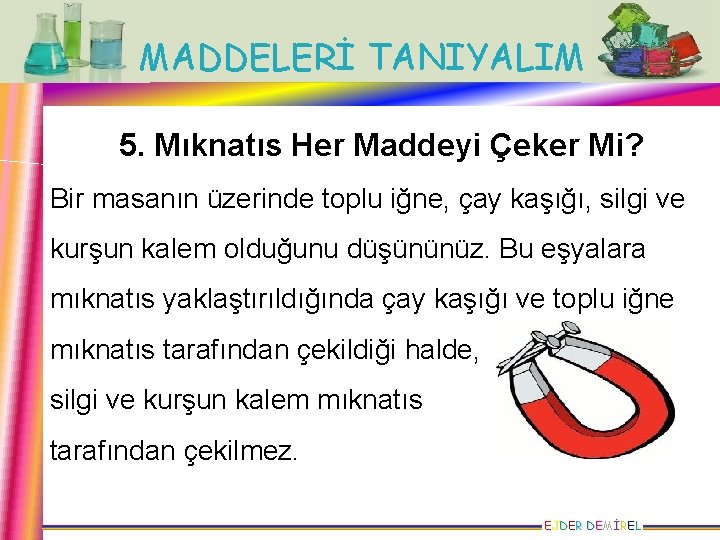 MADDELERİ TANIYALIM

5. Mıknatıs Her Maddeyi Çeker Mi?

Bir masanın üzerinde toplu iğne, çay kaşığı, silgi ve kurşun kalem olduğunu düşününüz. Bu eşyalara mıknatıs yaklaştırıldığında çay kaşığı ve toplu iğne mıknatıs tarafından çekildiği halde, silgi ve kurşun kalem mıknatıs tarafından çekilmez.

EJDER DEMİREL